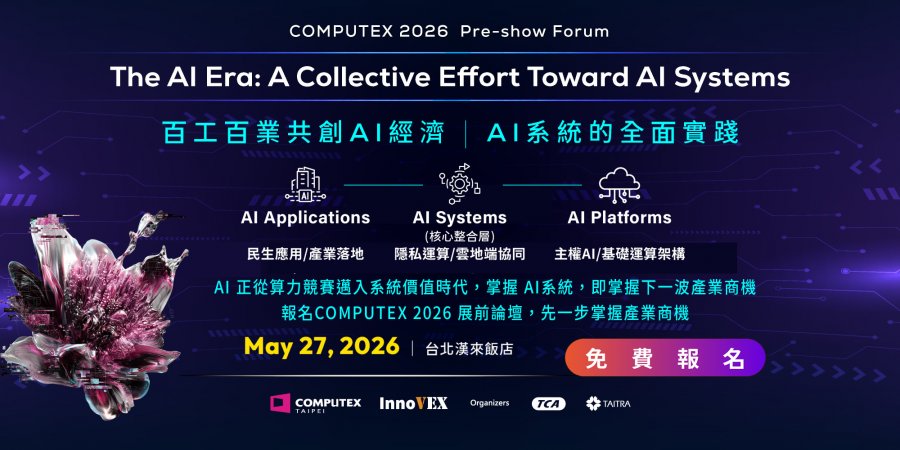 COMPUTEX 2026 Pre-show Forum

The AI Era: A Collective Effort Toward AI Systems

百工百業共創AI經濟 ｜ AI系統的全面實踐

AI

AI Applications
民生應用/產業落地

AI Systems
(核心整合層)
隱私運算/雲地端協同

AI Platforms
主權AI/基礎運算架構

AI 正從算力競賽邁入系統價值時代，掌握 AI系統，即掌握下一波產業商機
報名COMPUTEX 2026 展前論壇，先一步掌握產業商機

May 27, 2026 ｜ 台北漢來飯店

免費報名

COMPUTEX TAIPEI InnoVEX Organizers TCA TAITRA